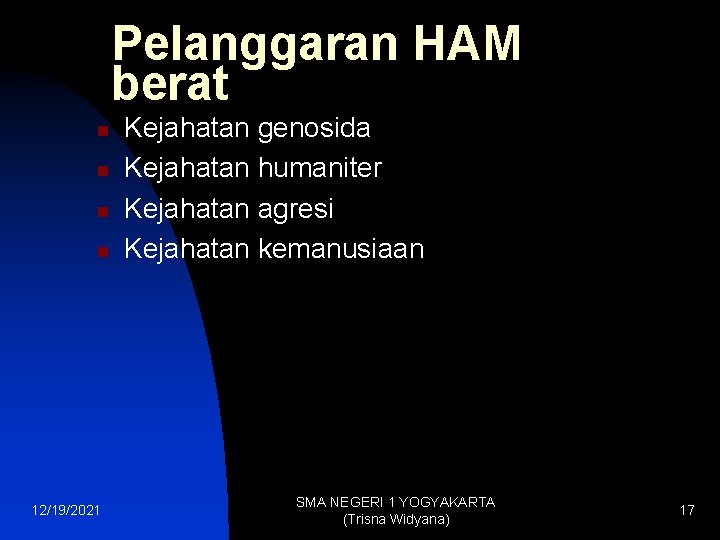 Pelanggaran HAM berat

- Kejahatan genosida
- Kejahatan humaniter
- Kejahatan agresi
- Kejahatan kemanusiaan

12/19/2021

SMA NEGERI 1 YOGYAKARTA
(Trisna Widyana)

17